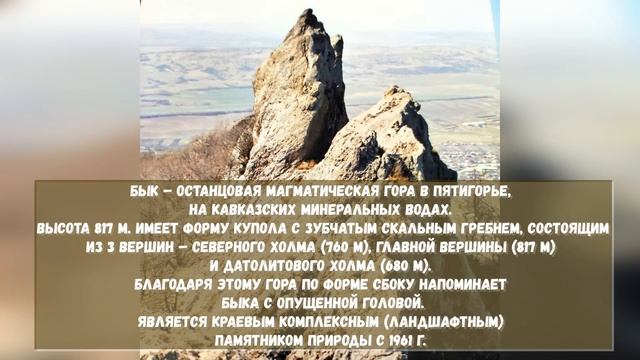 БЫК – ОСТАНЦОВАЯ МАГМАТИЧЕСКАЯ ГОРА В ПЯТИГОРЬЕ, НА КАВКАЗСКИХ МИНЕРАЛЬНЫХ ВОДАХ.
ВЫСОТА 817 М. ИМЕЕТ ФОРМУ КУПОЛА С ЗУБЧАТЫМ СКАЛЬНЫМ ГРЕБНЕМ, СОСТОЯЩИМ ИЗ 3 ВЕРШИН – СЕВЕРНОГО ХОЛМА (760 М), ГЛАВНОЙ ВЕРШИНЫ (817 М) И ДАТОЛИТОВОГО ХОЛМА (680 М).
БЛАГОДАРЯ ЭТОМУ ГОРА ПО ФОРМЕ СБОКУ НАПОМИНАЕТ БЫКА С ОПУЩЕННОЙ ГОЛОВОЙ.
ЯВЛЯЕТСЯ КРАЕВЫМ КОМПЛЕКСНЫМ (ЛАНДШАФТНЫМ) ПАМЯТНИКОМ ПРИРОДЫ С 1961 Г.